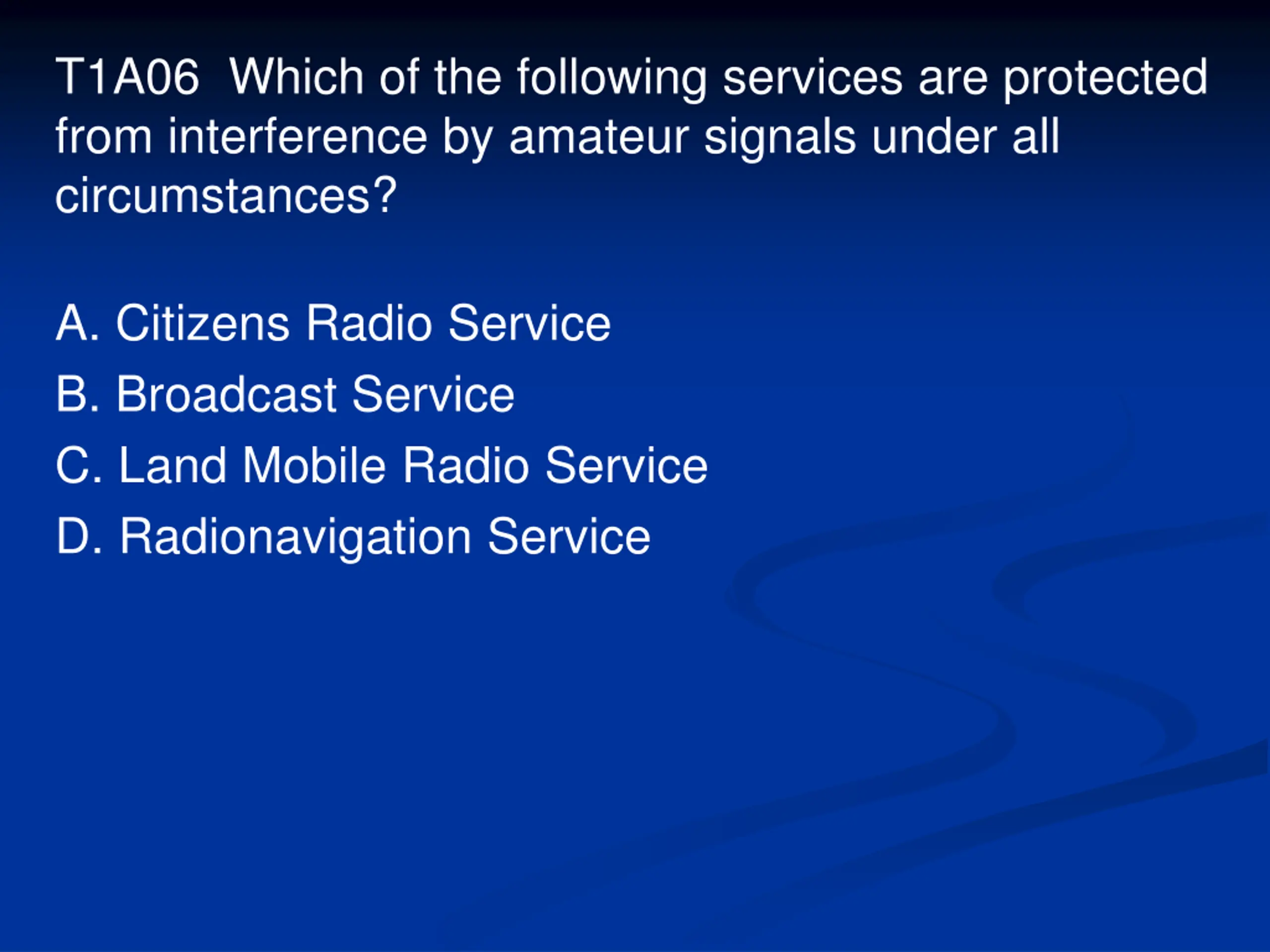 T1A06 Which of the following services are protected from interference by amateur signals under all circumstances?

A. Citizens Radio Service
B. Broadcast Service
C. Land Mobile Radio Service
D. Radionavigation Service